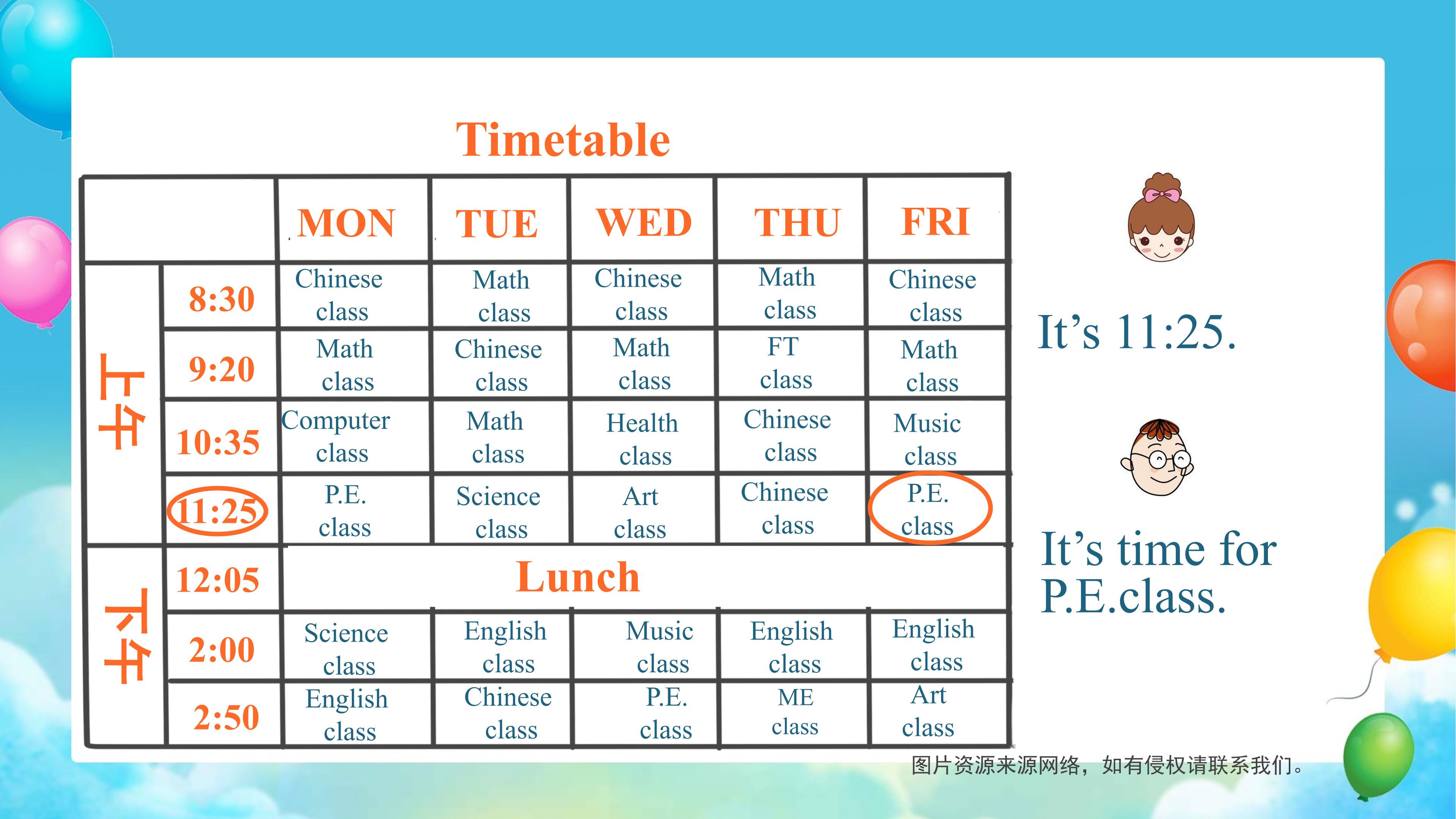 Timetable

|  |  | MON | TUE | WED | THU | FRI |
|---|---|---|---|---|---|---|
| 上午 | 8:30 | Chinese class | Math class | Chinese class | Math class | Chinese class |
|  | 9:20 | Math class | Chinese class | Math class | FT class | Math class |
|  | 10:35 | Computer class | Math class | Health class | Chinese class | Music class |
|  | 11:25 | P.E. class | Science class | Art class | Chinese class | P.E. class |
| 下午 | 12:05 | Lunch |  |  |  |  |
|  | 2:00 | Science class | English class | Music class | English class | English class |
|  | 2:50 | English class | Chinese class | P.E. class | ME class | Art class |

It's 11:25.

It's time for P.E.class.

图片资源来源网络，如有侵权请联系我们。